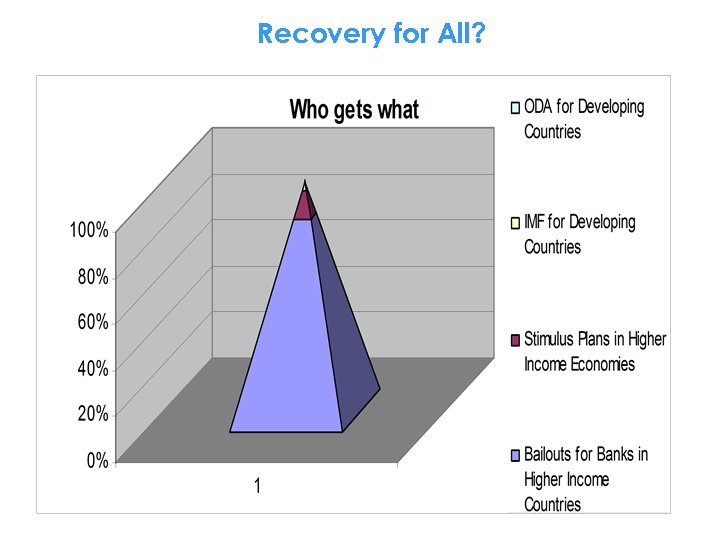 Recovery for All?

Who gets what

100%
80%
60%
40%
20%
0%

1

ODA for Developing Countries

IMF for Developing Countries

Stimulus Plans in Higher Income Economies

Bailouts for Banks in Higher Income Countries